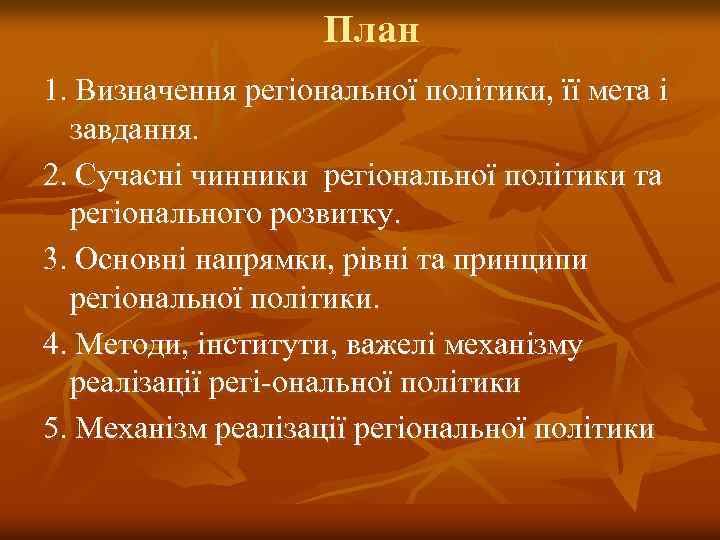 План

1. Визначення регіональної політики, її мета і завдання.

2. Сучасні чинники регіональної політики та регіонального розвитку.

3. Основні напрямки, рівні та принципи регіональної політики.

4. Методи, інститути, важелі механізму реалізації регі-ональної політики

5. Механізм реалізації регіональної політики